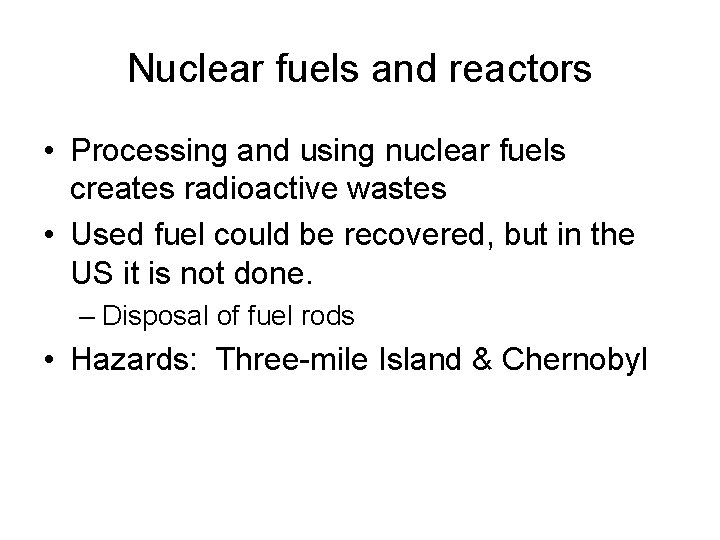 Nuclear fuels and reactors

• Processing and using nuclear fuels creates radioactive wastes
• Used fuel could be recovered, but in the US it is not done.
– Disposal of fuel rods
• Hazards: Three-mile Island & Chernobyl